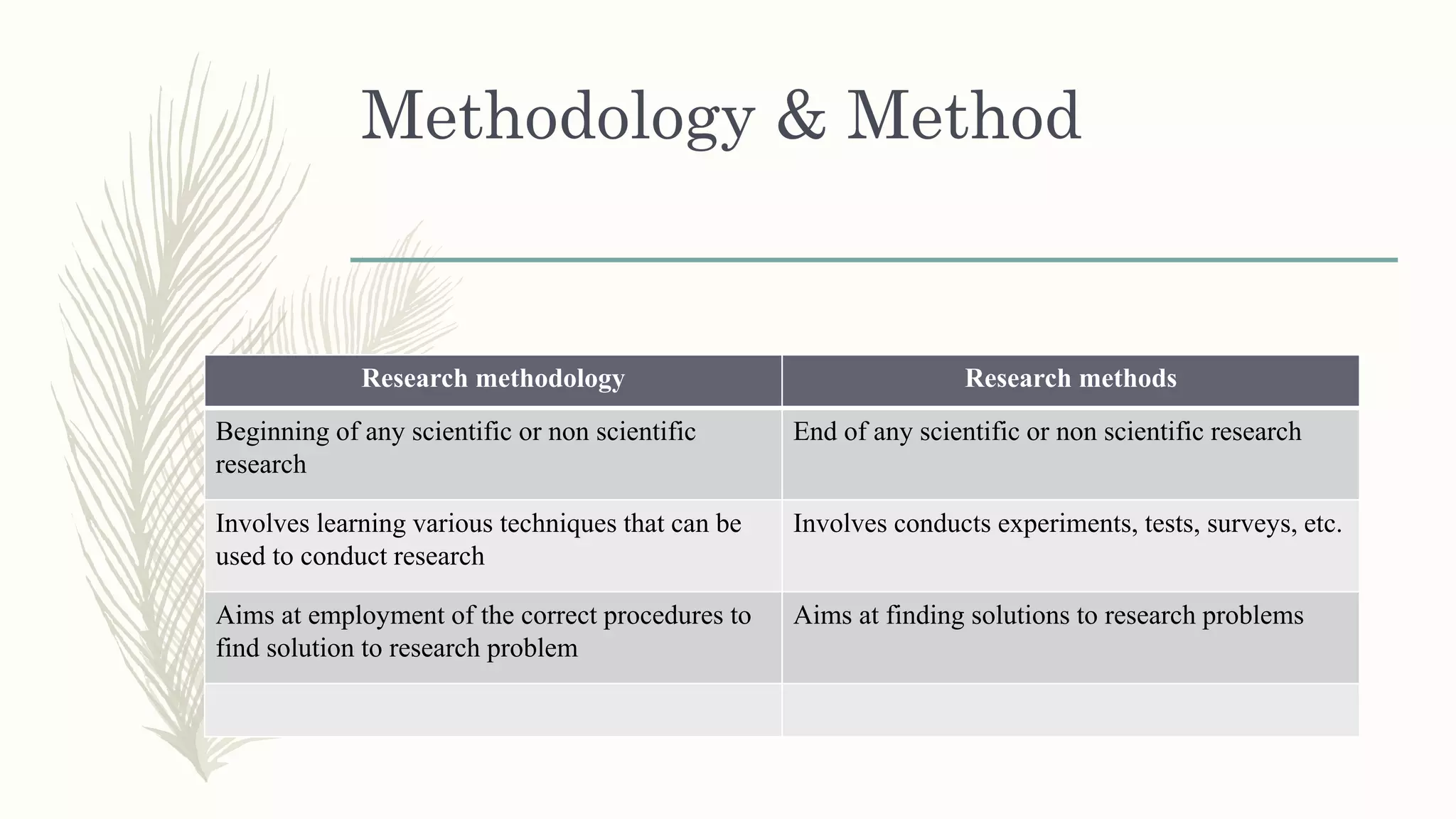 Methodology & Method

| Research methodology | Research methods |
|---|---|
| Beginning of any scientific or non scientific research | End of any scientific or non scientific research |
| Involves learning various techniques that can be used to conduct research | Involves conducts experiments, tests, surveys, etc. |
| Aims at employment of the correct procedures to find solution to research problem | Aims at finding solutions to research problems |
| | |